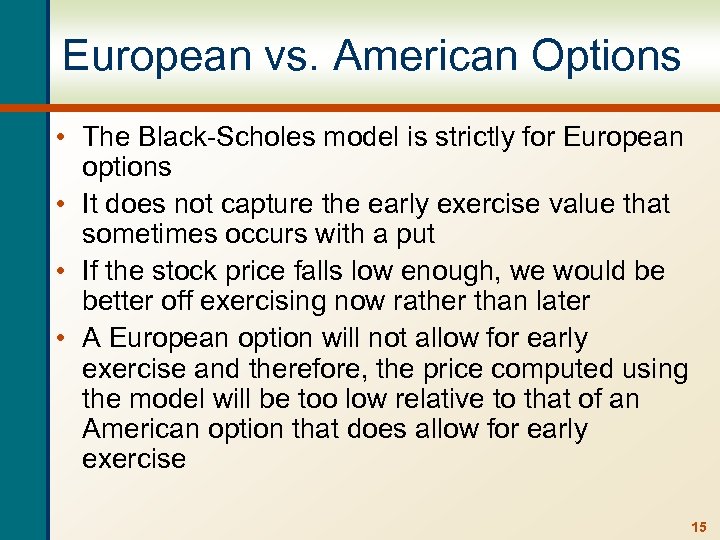 European vs. American Options

• The Black-Scholes model is strictly for European options
• It does not capture the early exercise value that sometimes occurs with a put
• If the stock price falls low enough, we would be better off exercising now rather than later
• A European option will not allow for early exercise and therefore, the price computed using the model will be too low relative to that of an American option that does allow for early exercise

15